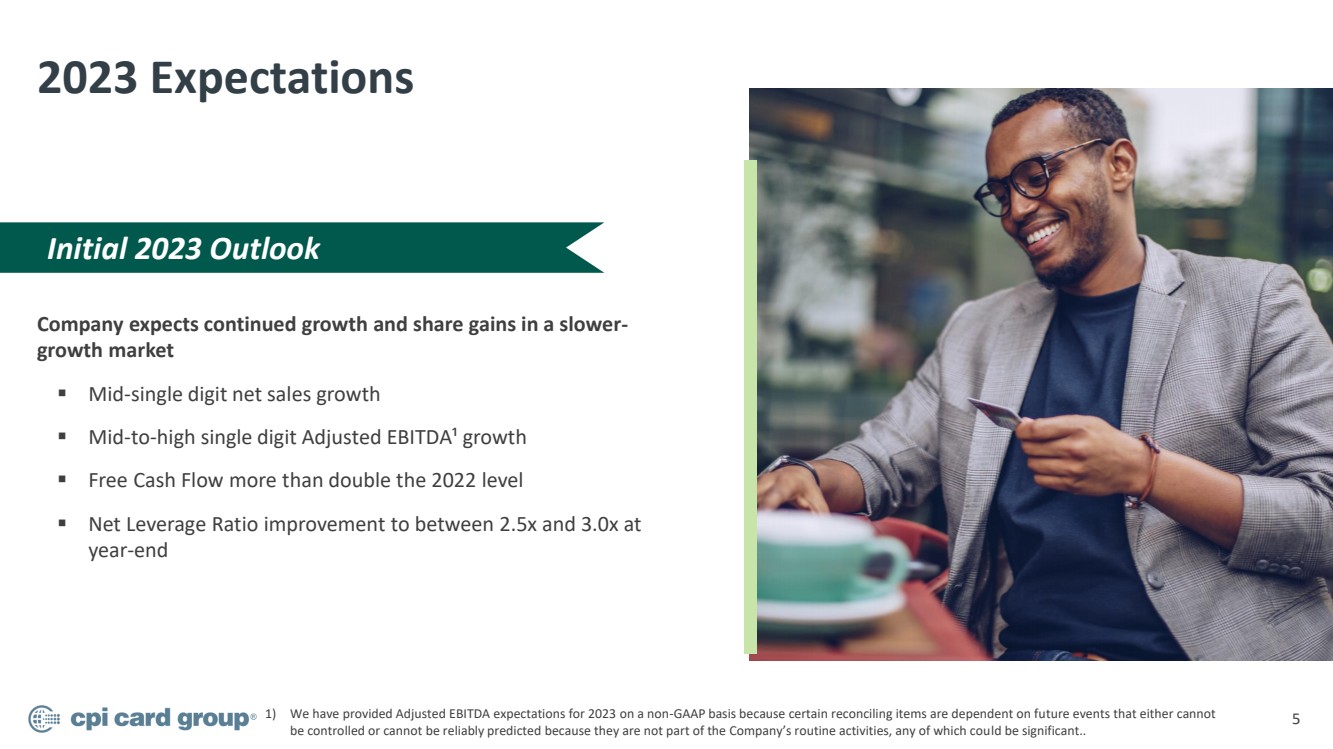 2023 Expectations

Initial 2023 Outlook

Company expects continued growth and share gains in a slower-growth market

▪ Mid-single digit net sales growth

▪ Mid-to-high single digit Adjusted EBITDA¹ growth

▪ Free Cash Flow more than double the 2022 level

▪ Net Leverage Ratio improvement to between 2.5x and 3.0x at year-end

cpi card group®

1) We have provided Adjusted EBITDA expectations for 2023 on a non-GAAP basis because certain reconciling items are dependent on future events that either cannot be controlled or cannot be reliably predicted because they are not part of the Company's routine activities, any of which could be significant..

5